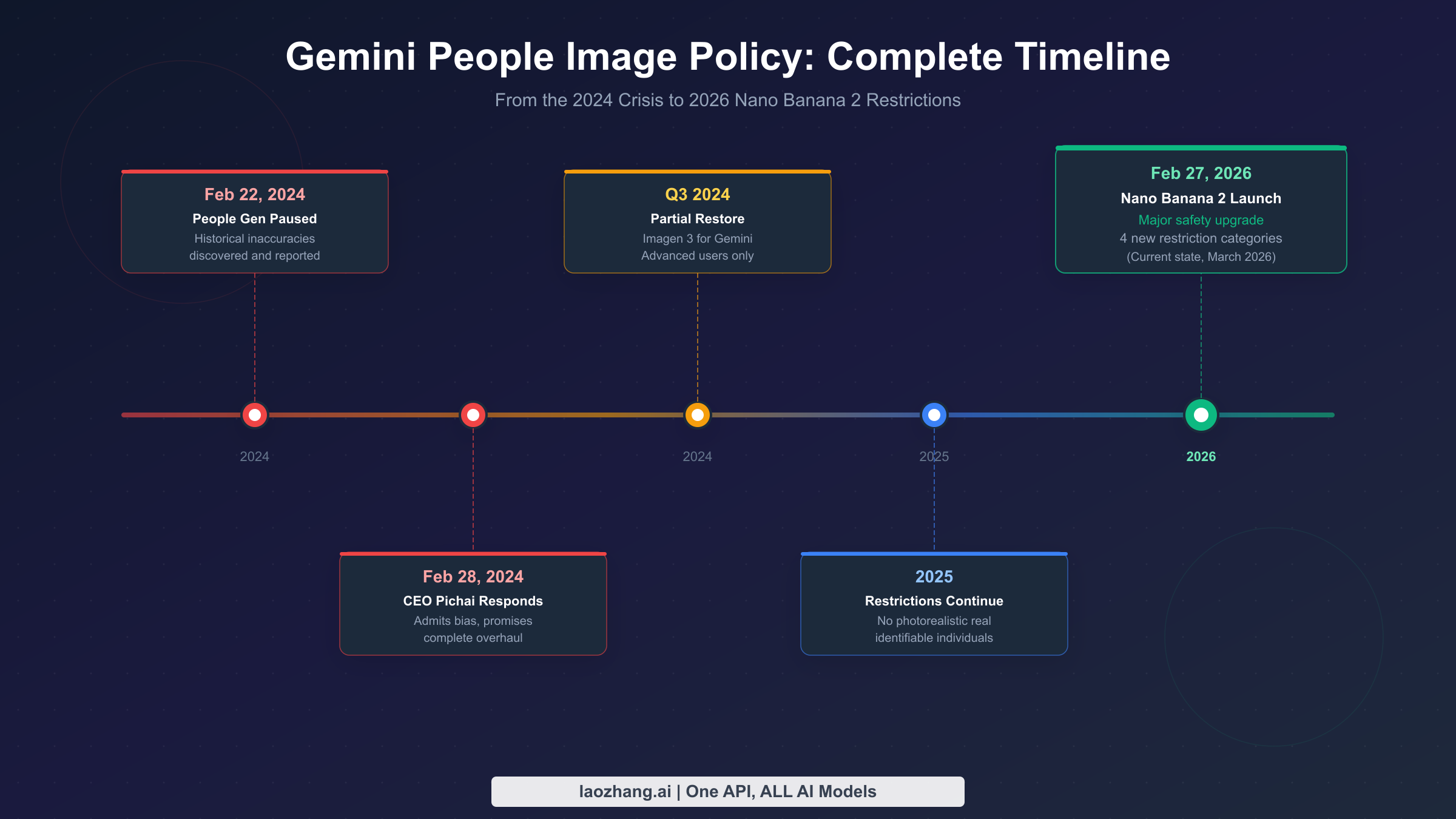 Gemini People Image Policy: Complete Timeline

From the 2024 Crisis to 2026 Nano Banana 2 Restrictions

Feb 22, 2024
People Gen Paused
Historical inaccuracies discovered and reported

Q3 2024
Partial Restore
Imagen 3 for Gemini Advanced users only

Feb 27, 2026
Nano Banana 2 Launch
Major safety upgrade
4 new restriction categories
(Current state, March 2026)

2024

2024

2025

2026

Feb 28, 2024
CEO Pichai Responds
Admits bias, promises complete overhaul

2025
Restrictions Continue
No photorealistic real identifiable individuals

laozhang.ai | One API, ALL AI Models